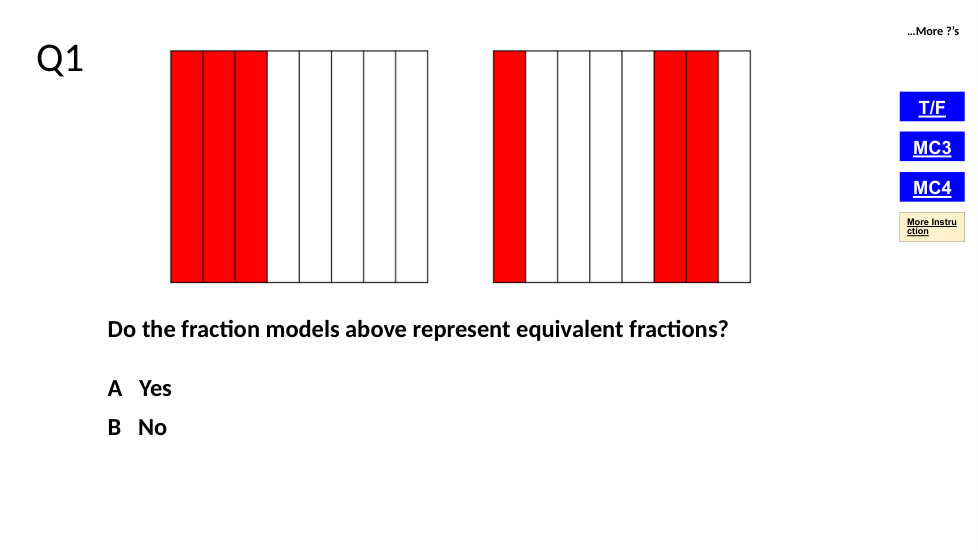 Q1

…More ?'s

T/F

MC3

MC4

More Instruction

Do the fraction models above represent equivalent fractions?

A Yes

B No